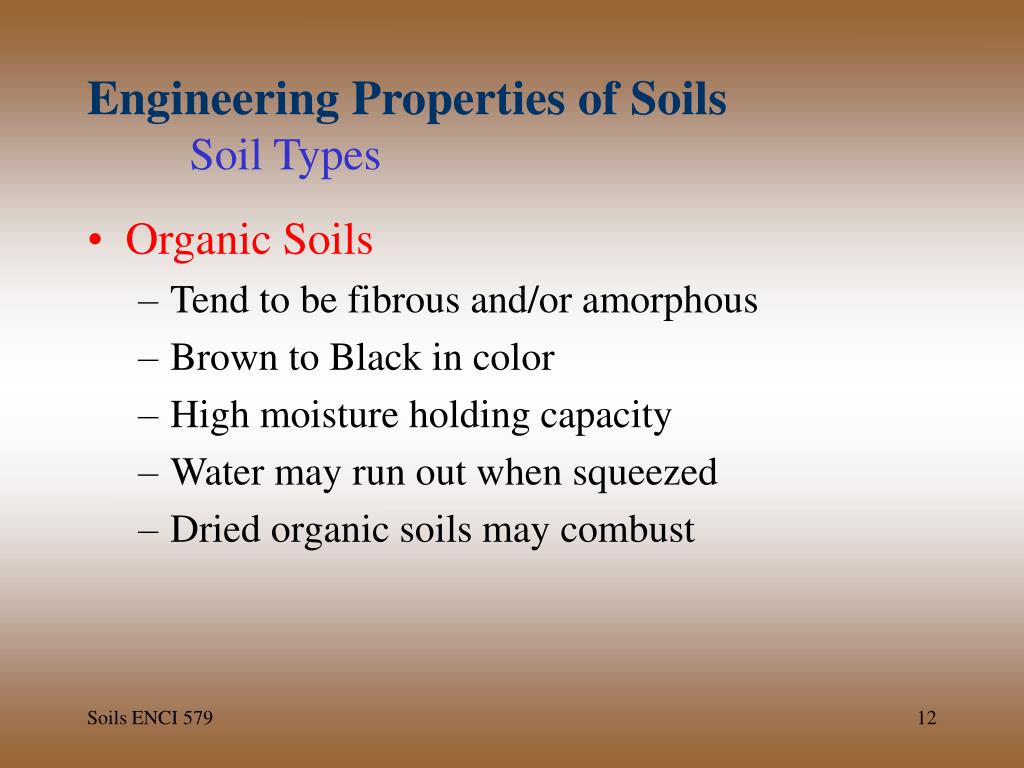 Engineering Properties of Soils
Soil Types

• Organic Soils
– Tend to be fibrous and/or amorphous
– Brown to Black in color
– High moisture holding capacity
– Water may run out when squeezed
– Dried organic soils may combust

Soils ENCI 579

12